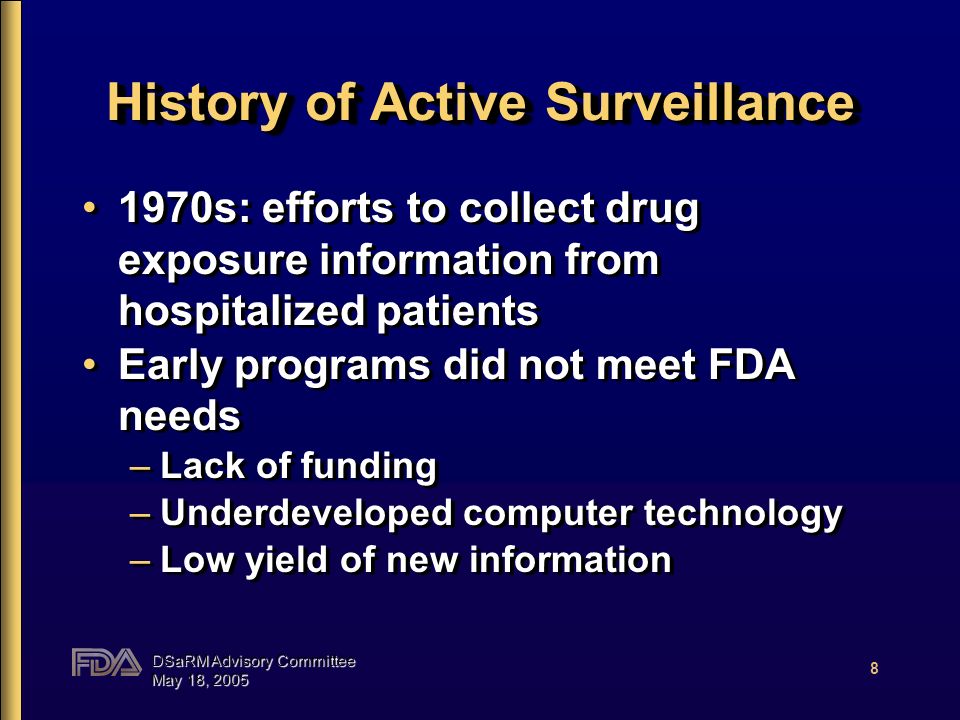 History of Active Surveillance

• 1970s: efforts to collect drug exposure information from hospitalized patients
• Early programs did not meet FDA needs
– Lack of funding
– Underdeveloped computer technology
– Low yield of new information

FDA
DSaRM Advisory Committee
May 18, 2005

8